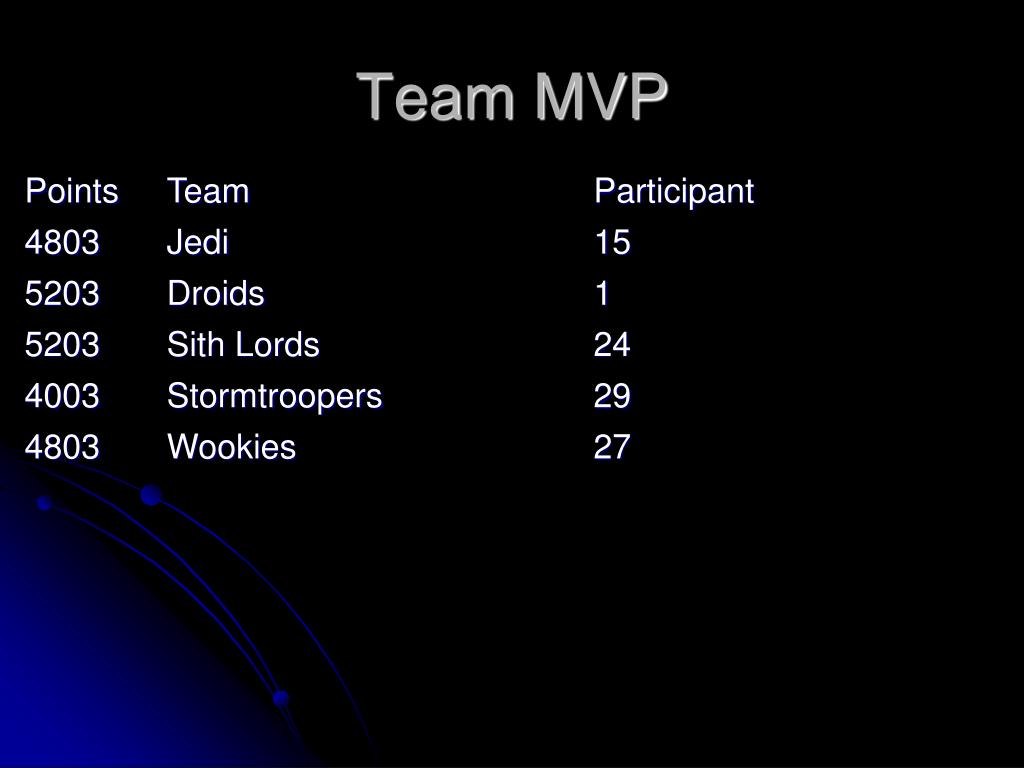 Team MVP

| Points | Team | Participant |
|---|---|---|
| 4803 | Jedi | 15 |
| 5203 | Droids | 1 |
| 5203 | Sith Lords | 24 |
| 4003 | Stormtroopers | 29 |
| 4803 | Wookies | 27 |